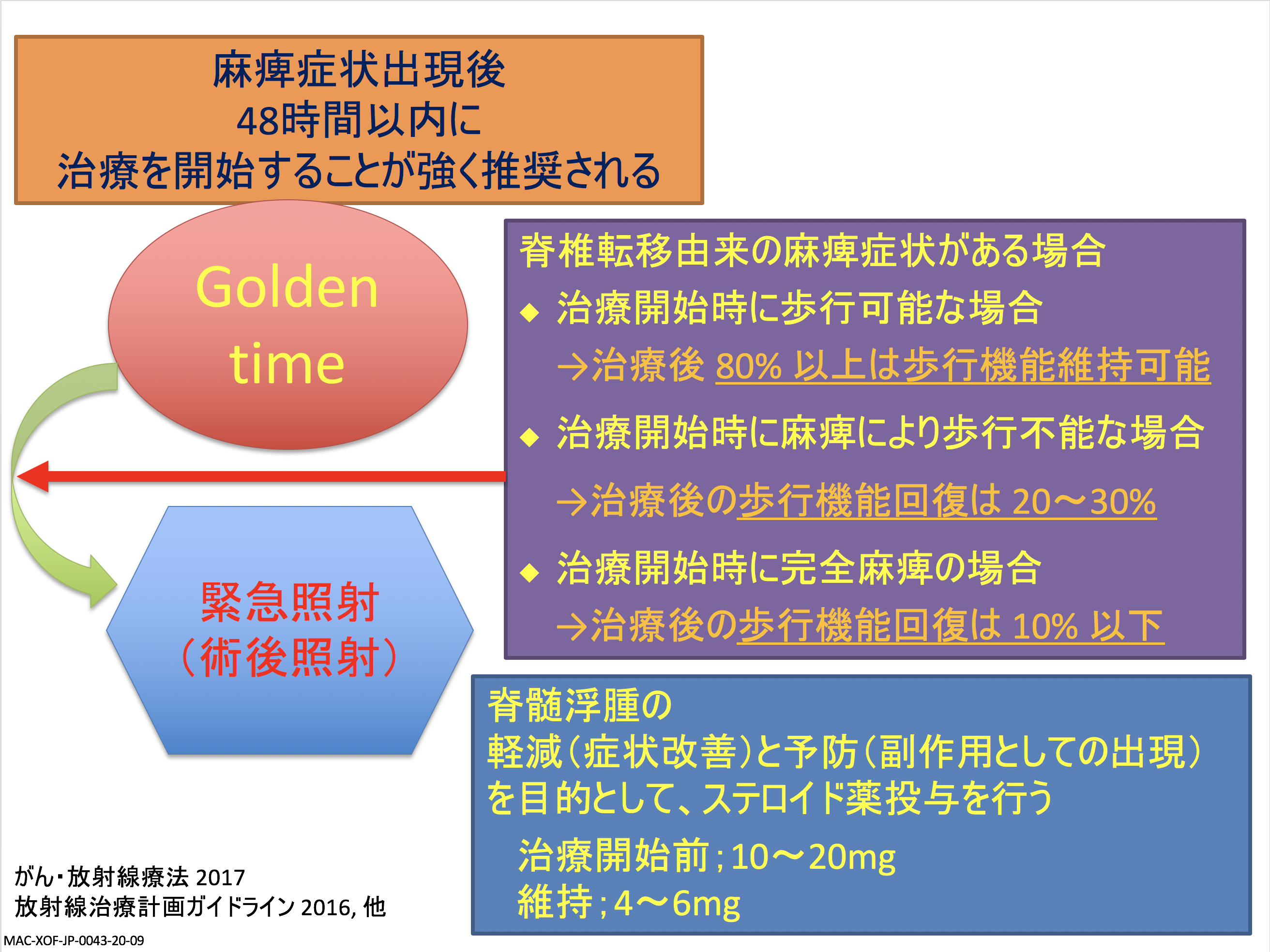 麻痺症状出現後
48時間以内に
治療を開始することが強く推奨される

Golden time

緊急照射
(術後照射)

脊椎転移由来の麻痺症状がある場合
◆ 治療開始時に歩行可能な場合
→治療後 80% 以上は歩行機能維持可能
◆ 治療開始時に麻痺により歩行不能な場合
→治療後の歩行機能回復は 20〜30%
◆ 治療開始時に完全麻痺の場合
→治療後の歩行機能回復は 10% 以下

脊髄浮腫の
軽減(症状改善)と予防(副作用としての出現)
を目的として、ステロイド薬投与を行う
治療開始前;10〜20mg
維持;4〜6mg

がん・放射線療法 2017
放射線治療計画ガイドライン 2016, 他

MAC-XOF-JP-0043-20-09